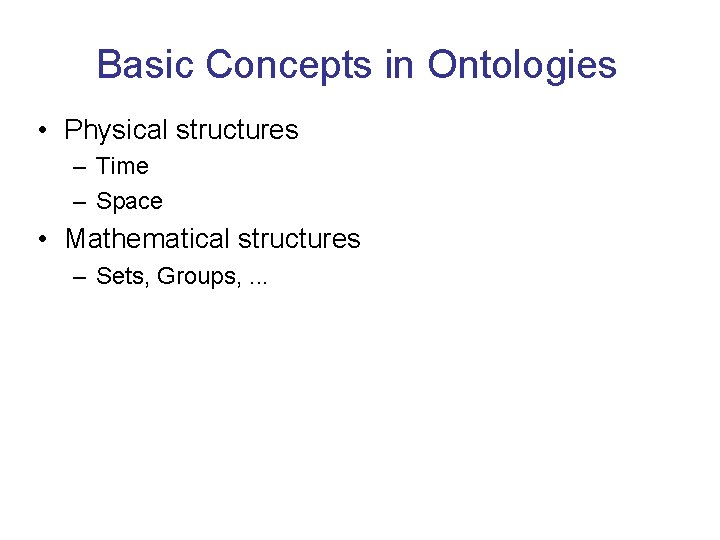 Basic Concepts in Ontologies

• Physical structures
– Time
– Space
• Mathematical structures
– Sets, Groups, ...